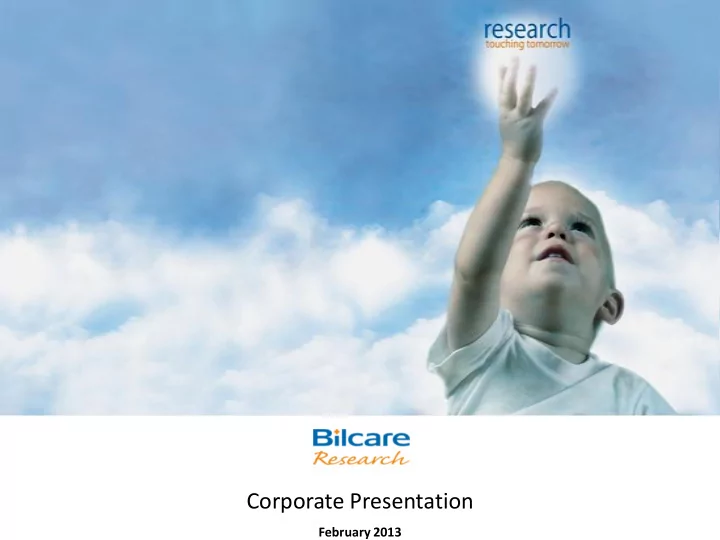 research
touching tomorrow

Bilcare
Research

Corporate Presentation

February 2013